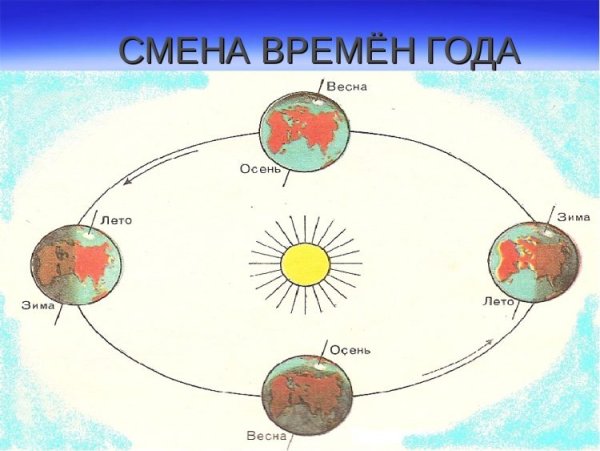 СМЕНА ВРЕМЁН ГОДА

Весна

Осень

Лето

Зима

Зима

Лето

Осень

Весна